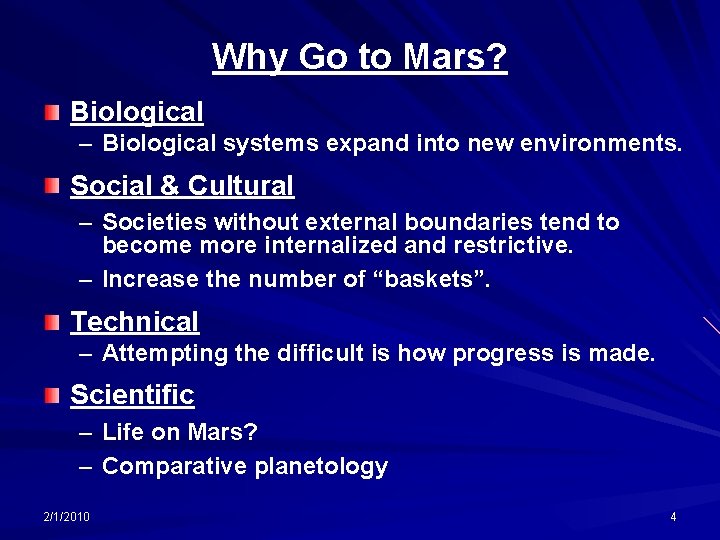 Why Go to Mars?

Biological
– Biological systems expand into new environments.

Social & Cultural
– Societies without external boundaries tend to become more internalized and restrictive.
– Increase the number of “baskets”.

Technical
– Attempting the difficult is how progress is made.

Scientific
– Life on Mars?
– Comparative planetology

2/1/2010

4